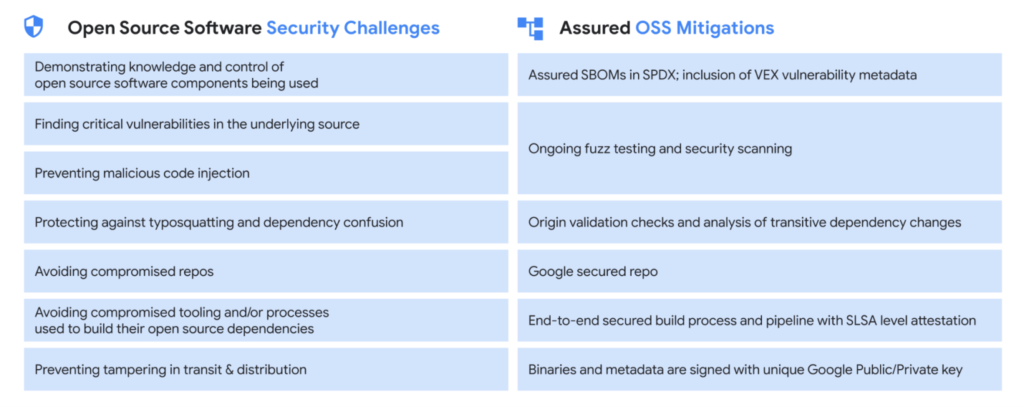 | Open Source Software Security Challenges | Assured OSS Mitigations |
|---|---|
| Demonstrating knowledge and control of open source software components being used | Assured SBOMs in SPDX; inclusion of VEX vulnerability metadata |
| Finding critical vulnerabilities in the underlying source | Ongoing fuzz testing and security scanning |
| Preventing malicious code injection | Ongoing fuzz testing and security scanning |
| Protecting against typosquatting and dependency confusion | Origin validation checks and analysis of transitive dependency changes |
| Avoiding compromised repos | Google secured repo |
| Avoiding compromised tooling and/or processes used to build their open source dependencies | End-to-end secured build process and pipeline with SLSA level attestation |
| Preventing tampering in transit & distribution | Binaries and metadata are signed with unique Google Public/Private key |